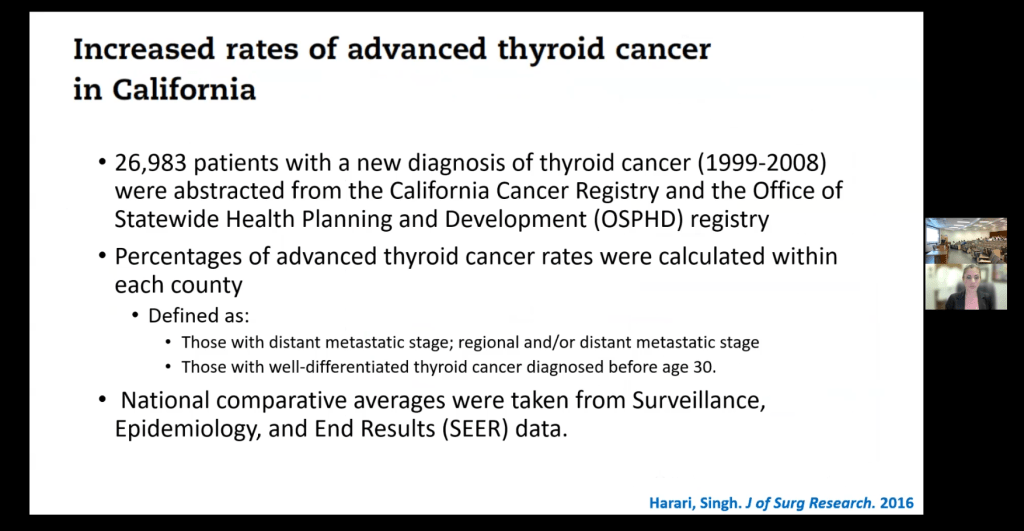 Increased rates of advanced thyroid cancer in California

• 26,983 patients with a new diagnosis of thyroid cancer (1999-2008) were abstracted from the California Cancer Registry and the Office of Statewide Health Planning and Development (OSPHD) registry

• Percentages of advanced thyroid cancer rates were calculated within each county

• Defined as:

• Those with distant metastatic stage; regional and/or distant metastatic stage

• Those with well-differentiated thyroid cancer diagnosed before age 30.

• National comparative averages were taken from Surveillance, Epidemiology, and End Results (SEER) data.

Harari, Singh. J of Surg Research. 2016